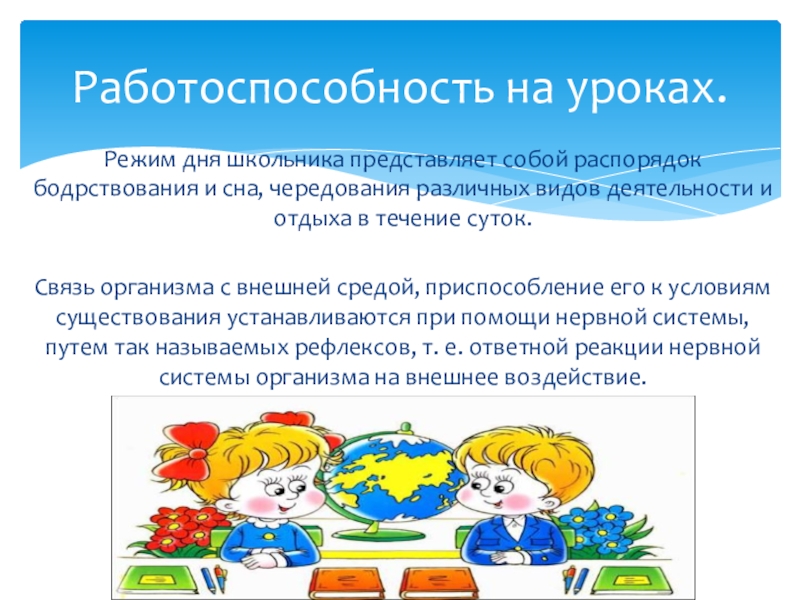 Работоспособность на уроках.

Режим дня школьника представляет собой распорядок бодрствования и сна, чередования различных видов деятельности и отдыха в течение суток.

Связь организма с внешней средой, приспособление его к условиям существования устанавливаются при помощи нервной системы, путем так называемых рефлексов, т. е. ответной реакции нервной системы организма на внешнее воздействие.